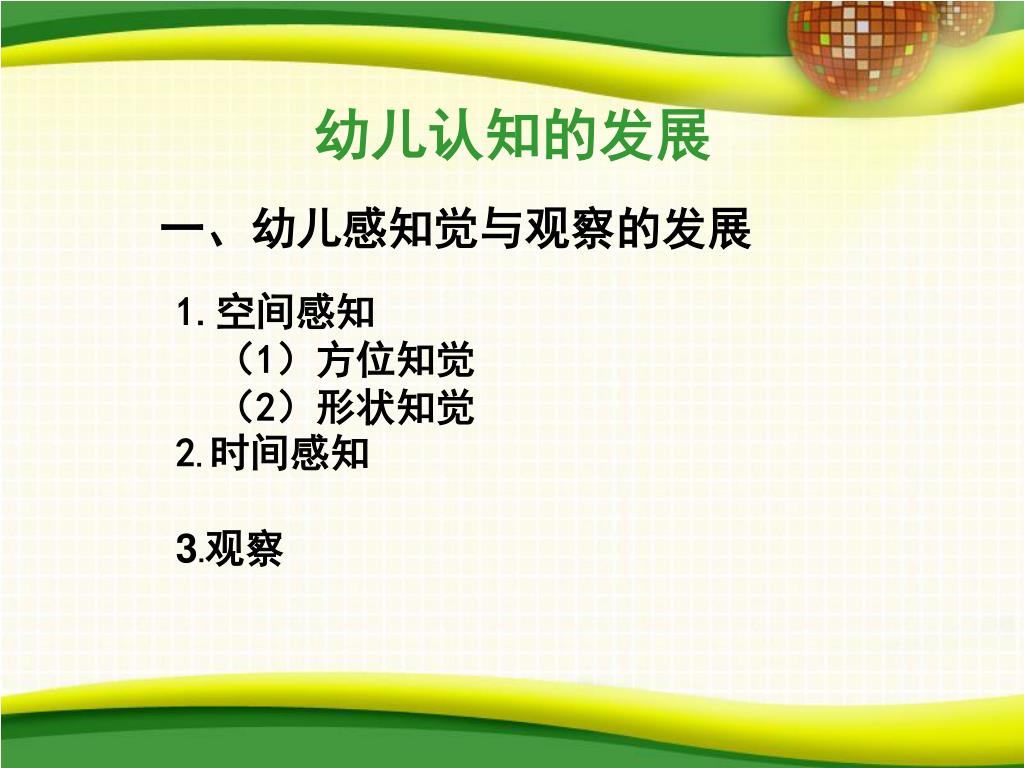 幼儿认知的发展

一、幼儿感知觉与观察的发展

1.空间感知
（1）方位知觉
（2）形状知觉
2.时间感知

3.观察